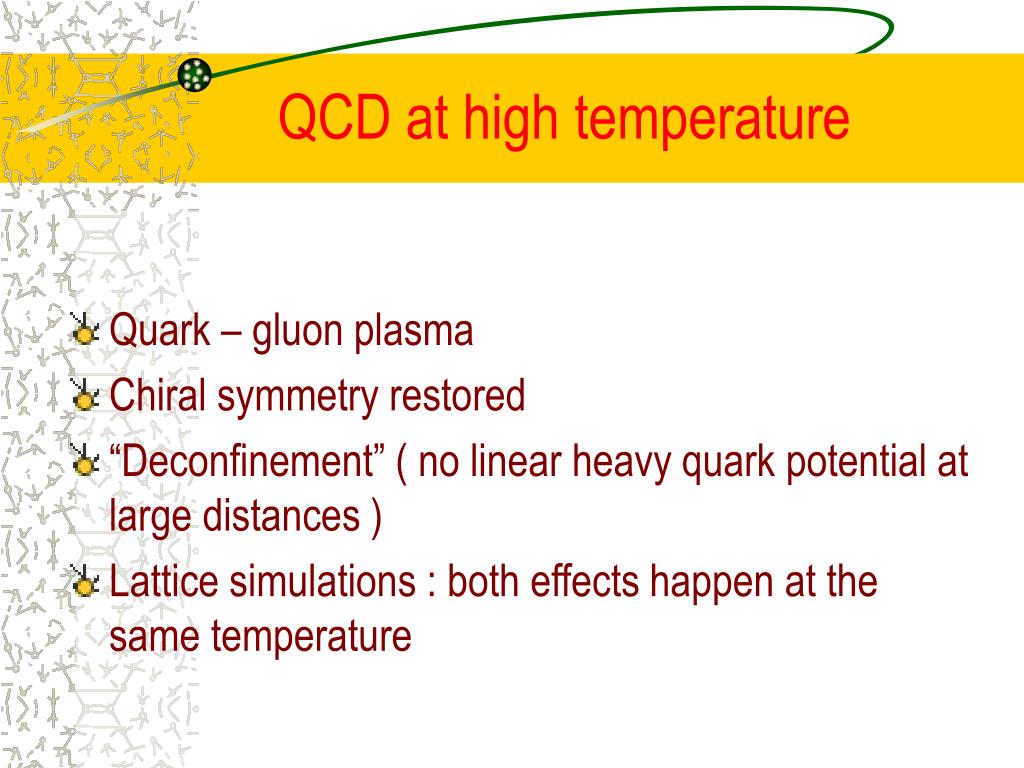 QCD at high temperature

Quark – gluon plasma
Chiral symmetry restored
“Deconfinement” ( no linear heavy quark potential at large distances )
Lattice simulations : both effects happen at the same temperature